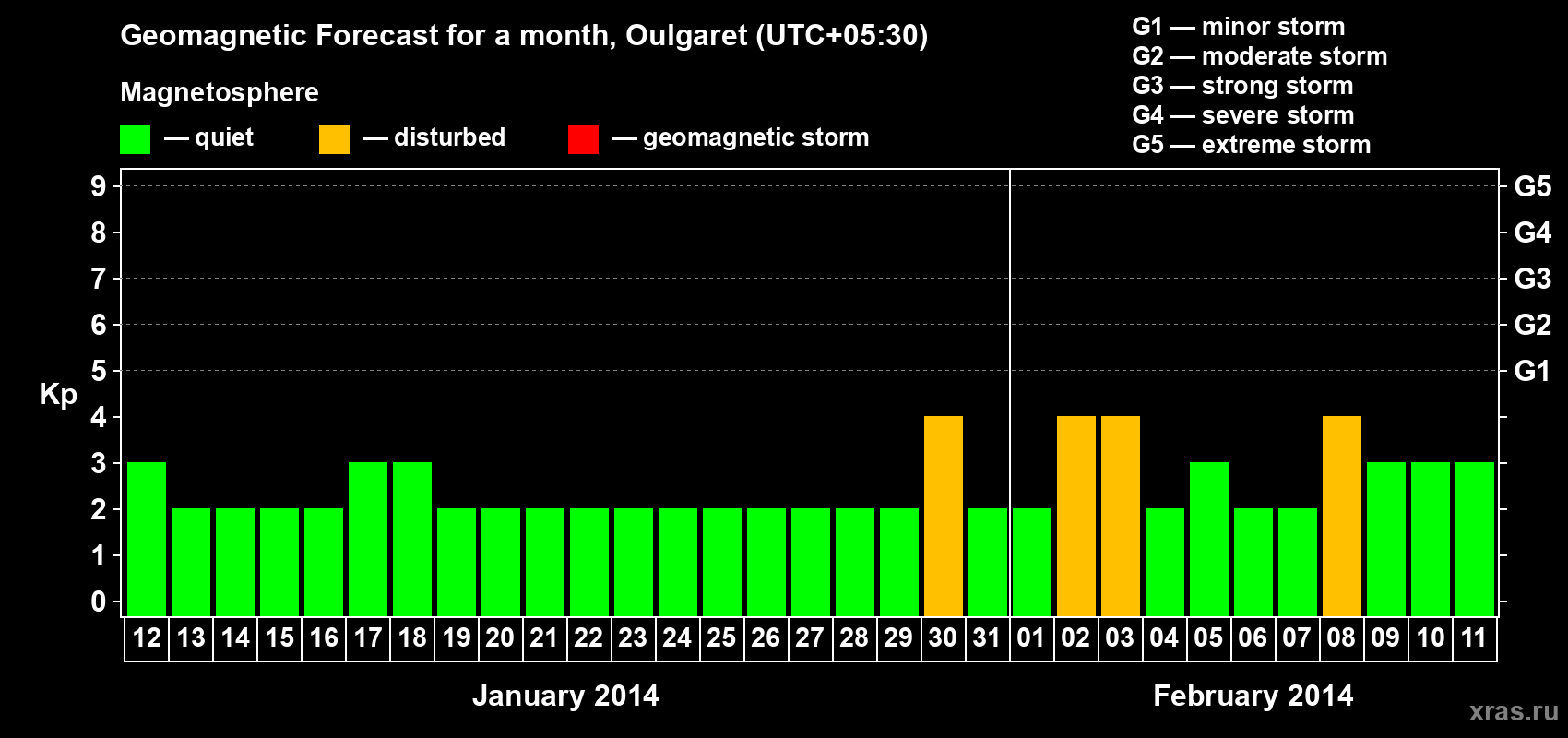 Geomagnetic Forecast for a month, Oulgaret (UTC+05:30)

Magnetosphere

— quiet — disturbed — geomagnetic storm

G1 — minor storm
G2 — moderate storm
G3 — strong storm
G4 — severe storm
G5 — extreme storm

Kp

9 8 7 6 5 4 3 2 1 0

G5 G4 G3 G2 G1

12 13 14 15 16 17 18 19 20 21 22 23 24 25 26 27 28 29 30 31 01 02 03 04 05 06 07 08 09 10 11

January 2014

February 2014

xras.ru